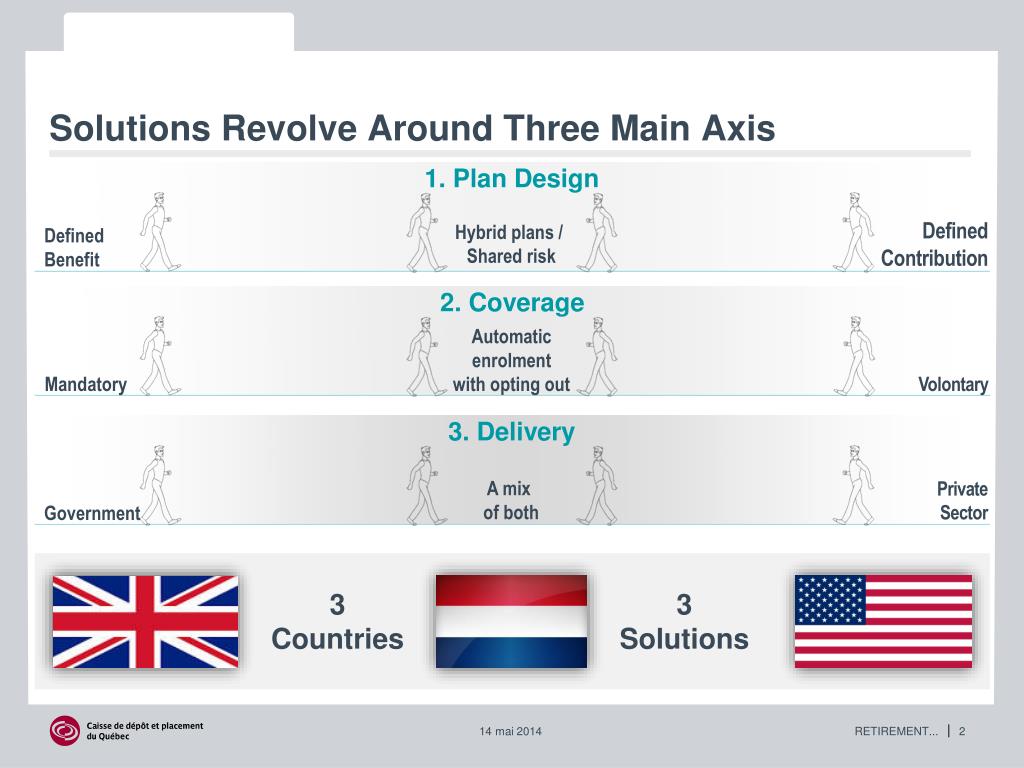 Solutions Revolve Around Three Main Axis

1. Plan Design

Defined Benefit

Hybrid plans / Shared risk

Defined Contribution

2. Coverage

Mandatory

Automatic enrolment with opting out

Volontary

3. Delivery

Government

A mix of both

Private Sector

3 Countries

3 Solutions

Caisse de dépôt et placement du Québec

14 mai 2014

RETIREMENT... | 2